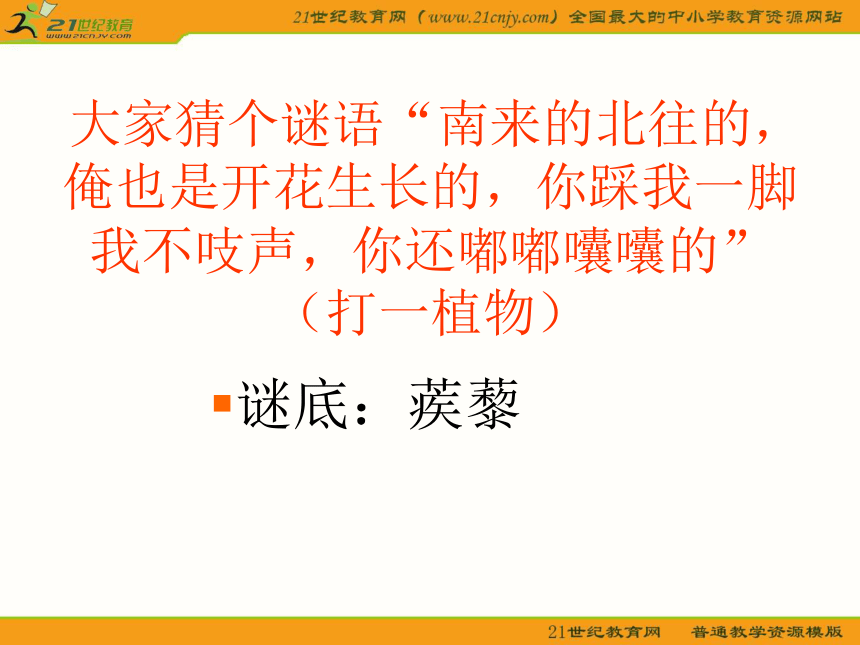 21世纪教育
www.21cnjy.com

21世纪教育网（www.21cnjy.com）全国最大的中小学教育资源网站

大家猜个谜语“南来的北往的，俺也是开花生长的，你踩我一脚我不吱声，你还嘟嘟囔囔的”（打一植物）

谜底：蒺藜

21世纪教育网　普通教学资源模版